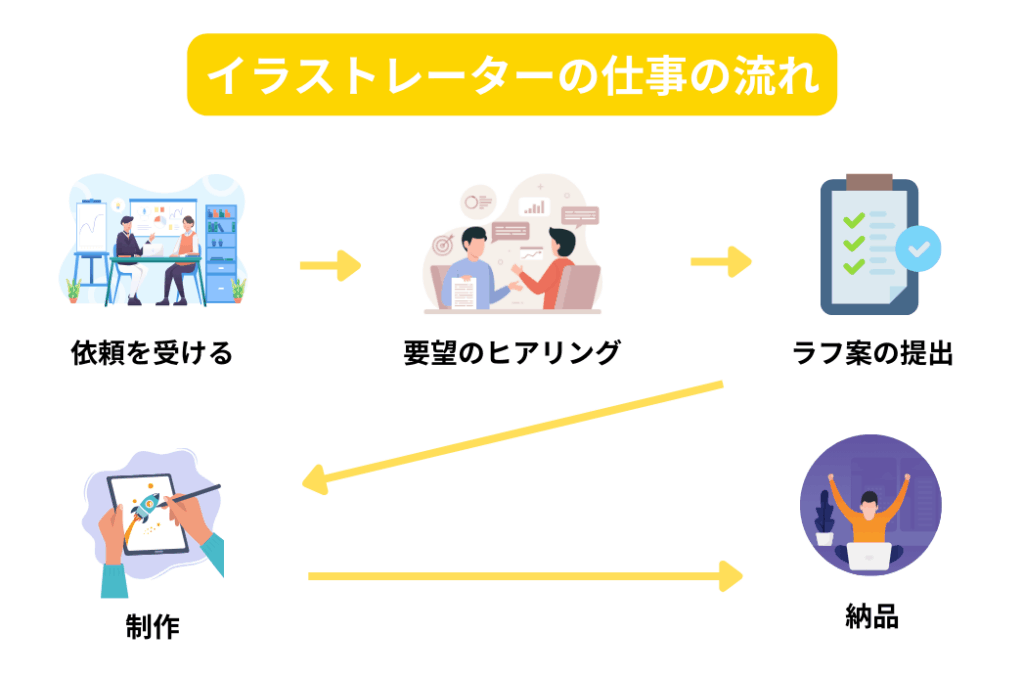 イラストレーターの仕事の流れ

依頼を受ける

要望のヒアリング

ラフ案の提出

制作

納品